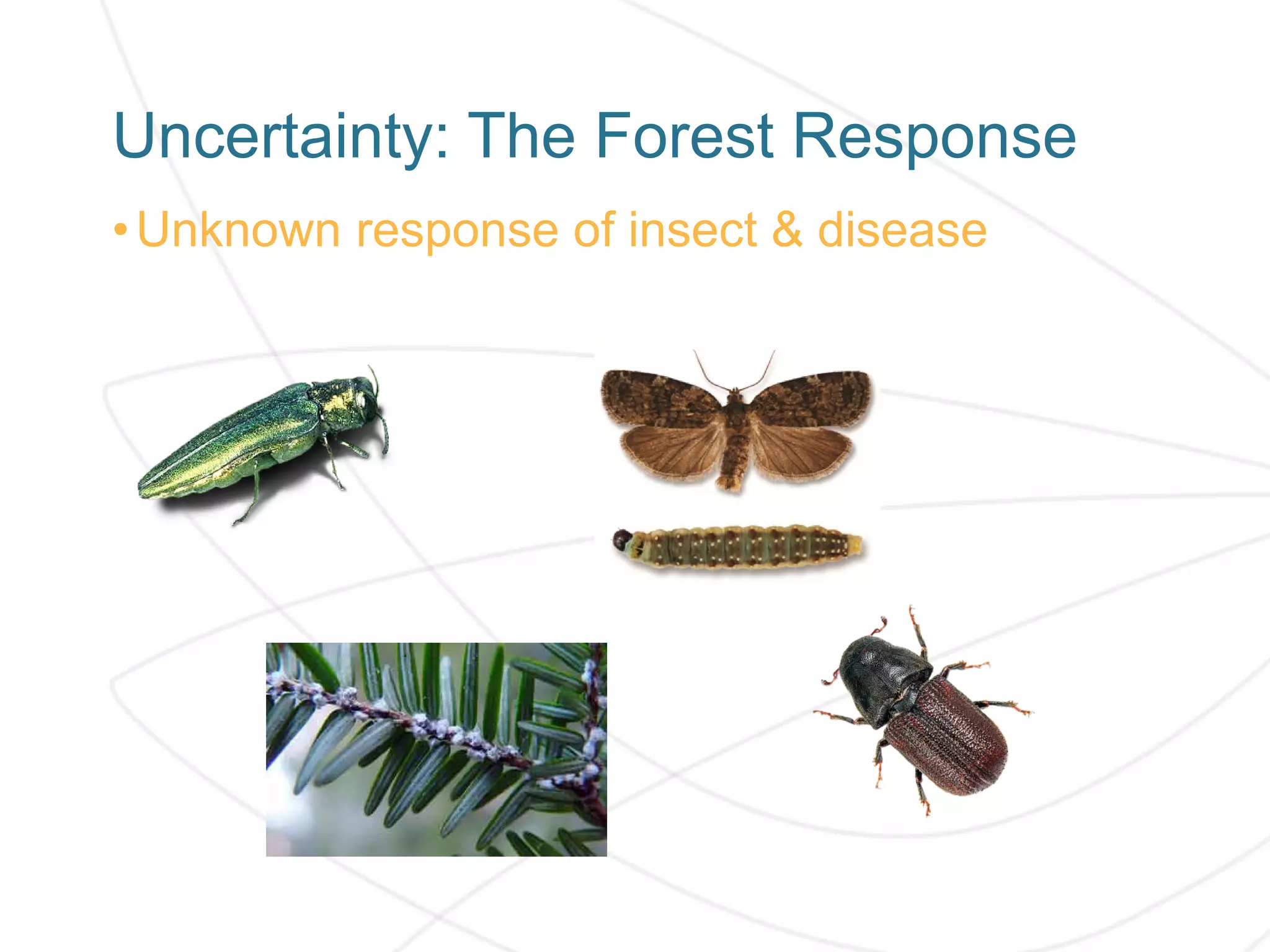 Uncertainty: The Forest Response

• Unknown response of insect & disease